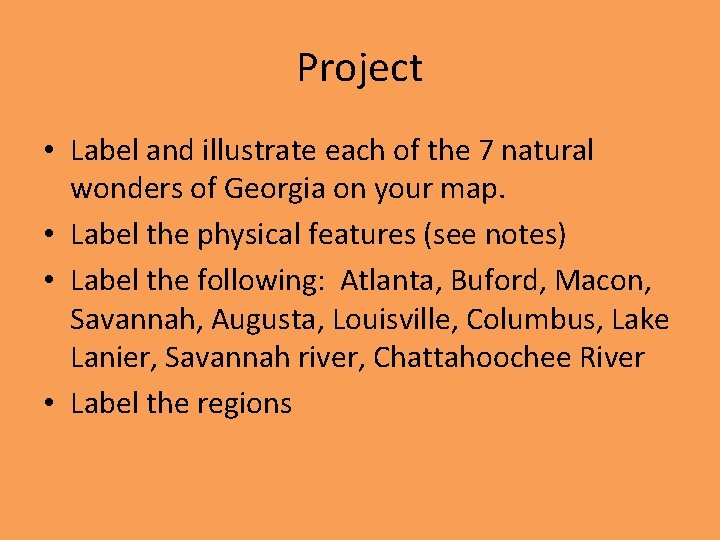 Project

• Label and illustrate each of the 7 natural wonders of Georgia on your map.
• Label the physical features (see notes)
• Label the following: Atlanta, Buford, Macon, Savannah, Augusta, Louisville, Columbus, Lake Lanier, Savannah river, Chattahoochee River
• Label the regions